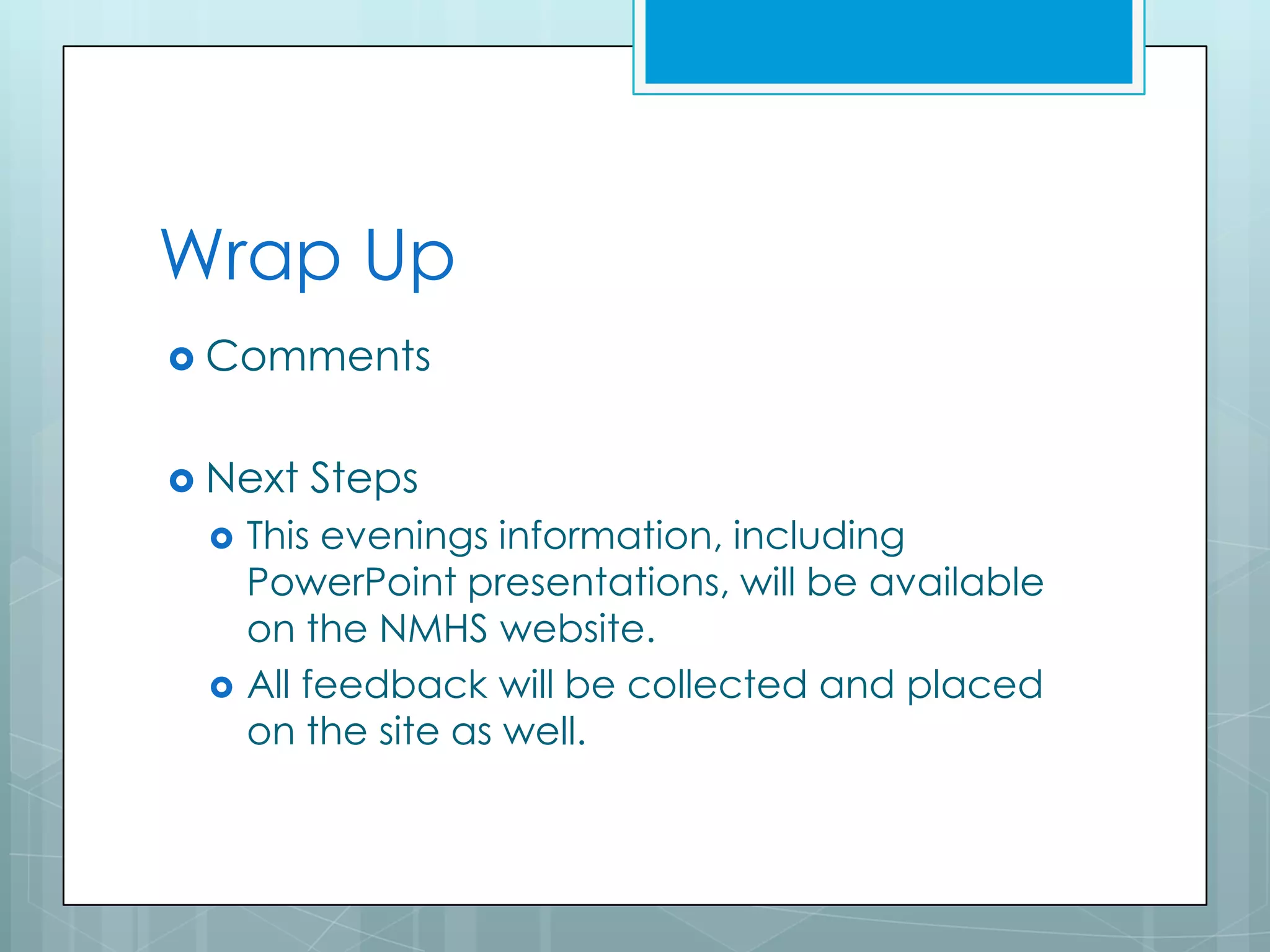 Wrap Up

Comments

Next Steps

This evenings information, including PowerPoint presentations, will be available on the NMHS website.

All feedback will be collected and placed on the site as well.